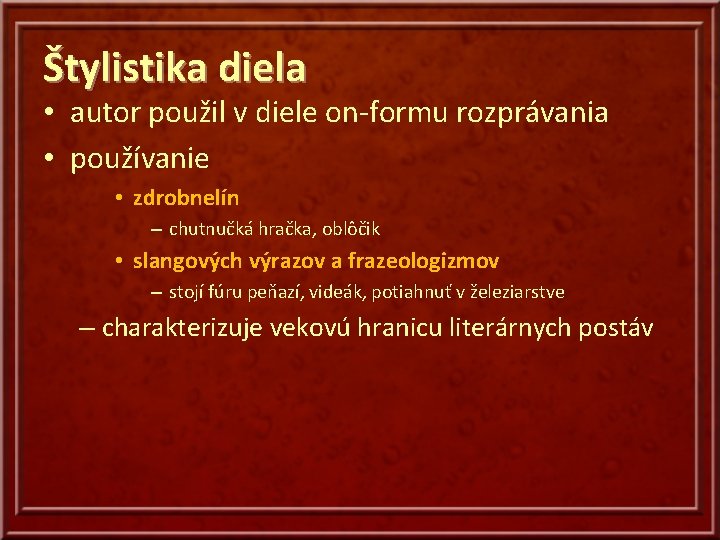 Štylistika diela

• autor použil v diele on-formu rozprávania
• používanie
  • zdrobnelín
    – chutnučká hračka, oblôčik
  • slangových výrazov a frazeologizmov
    – stojí fúru peňazí, videák, potiahnuť v železiarstve
– charakterizuje vekovú hranicu literárnych postáv